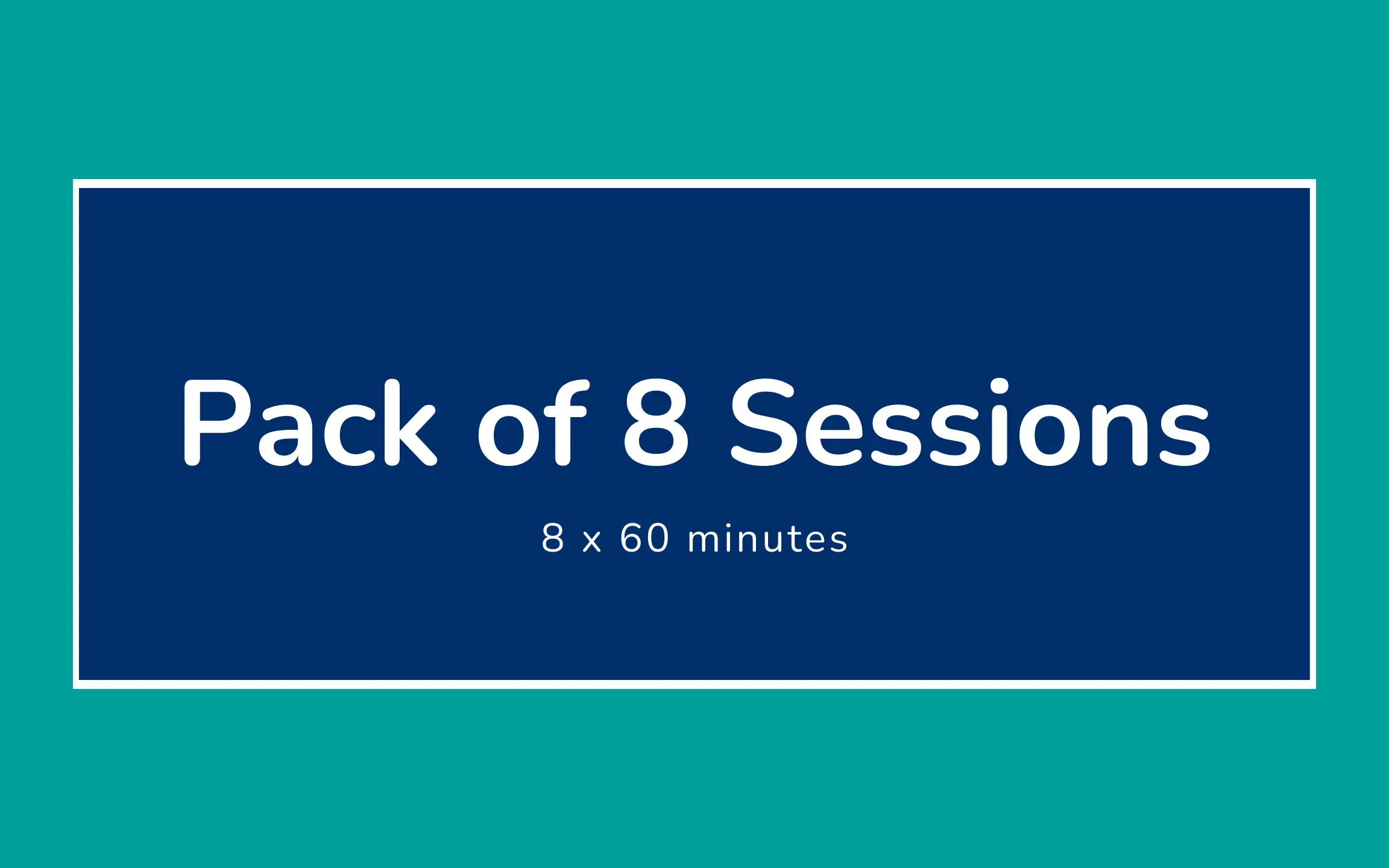 Pack of 8 Sessions

8 x 60 minutes